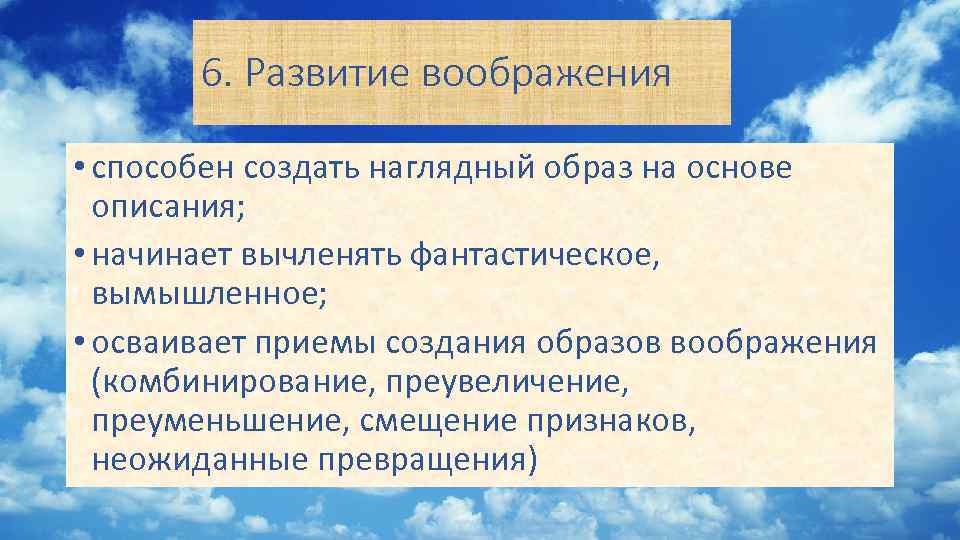 6. Развитие воображения

• способен создать наглядный образ на основе описания;

• начинает вычленять фантастическое, вымышленное;

• осваивает приемы создания образов воображения (комбинирование, преувеличение, преуменьшение, смещение признаков, неожиданные превращения)